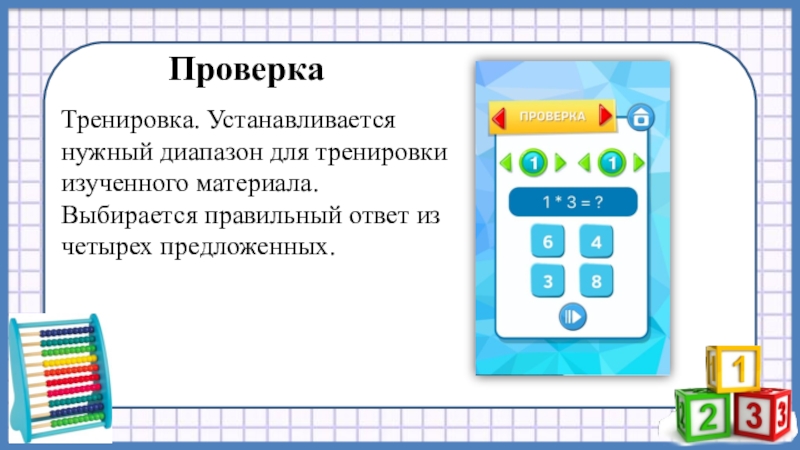 Проверка

Тренировка. Устанавливается нужный диапазон для тренировки изученного материала. Выбирается правильный ответ из четырех предложенных.

ПРОВЕРКА

1

1

1 * 3 = ?

6

4

3

8

1

2

3